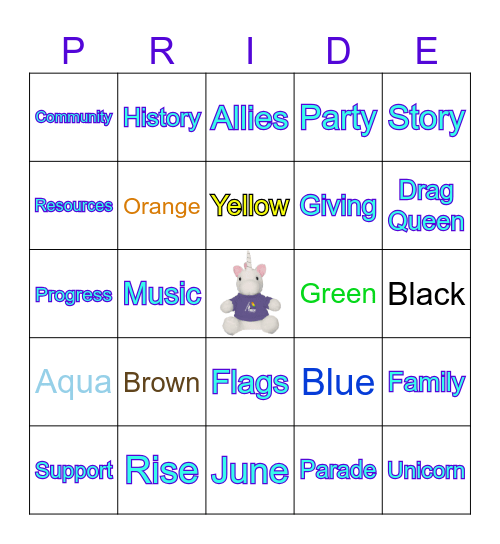 | P | R | I | D | E |
|---|---|---|---|---|
| Community | History | Allies | Party | Story |
| Resources | Orange | Yellow | Giving | Drag Queen |
| Progress | Music | | Green | Black |
| Aqua | Brown | Flags | Blue | Family |
| Support | Rise | June | Parade | Unicorn |